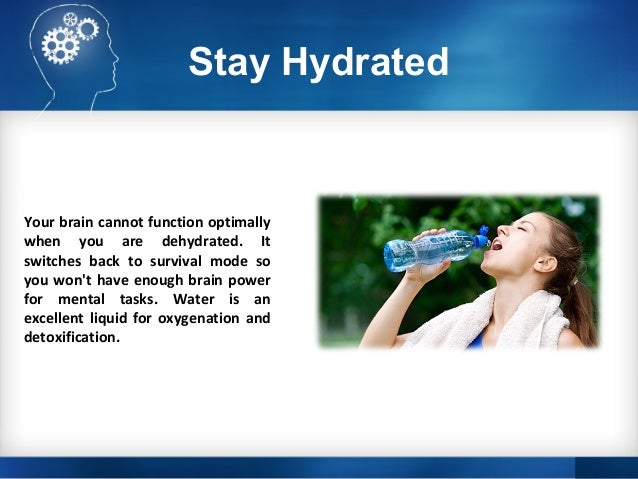 Stay Hydrated

Your brain cannot function optimally when you are dehydrated. It switches back to survival mode so you won't have enough brain power for mental tasks. Water is an excellent liquid for oxygenation and detoxification.